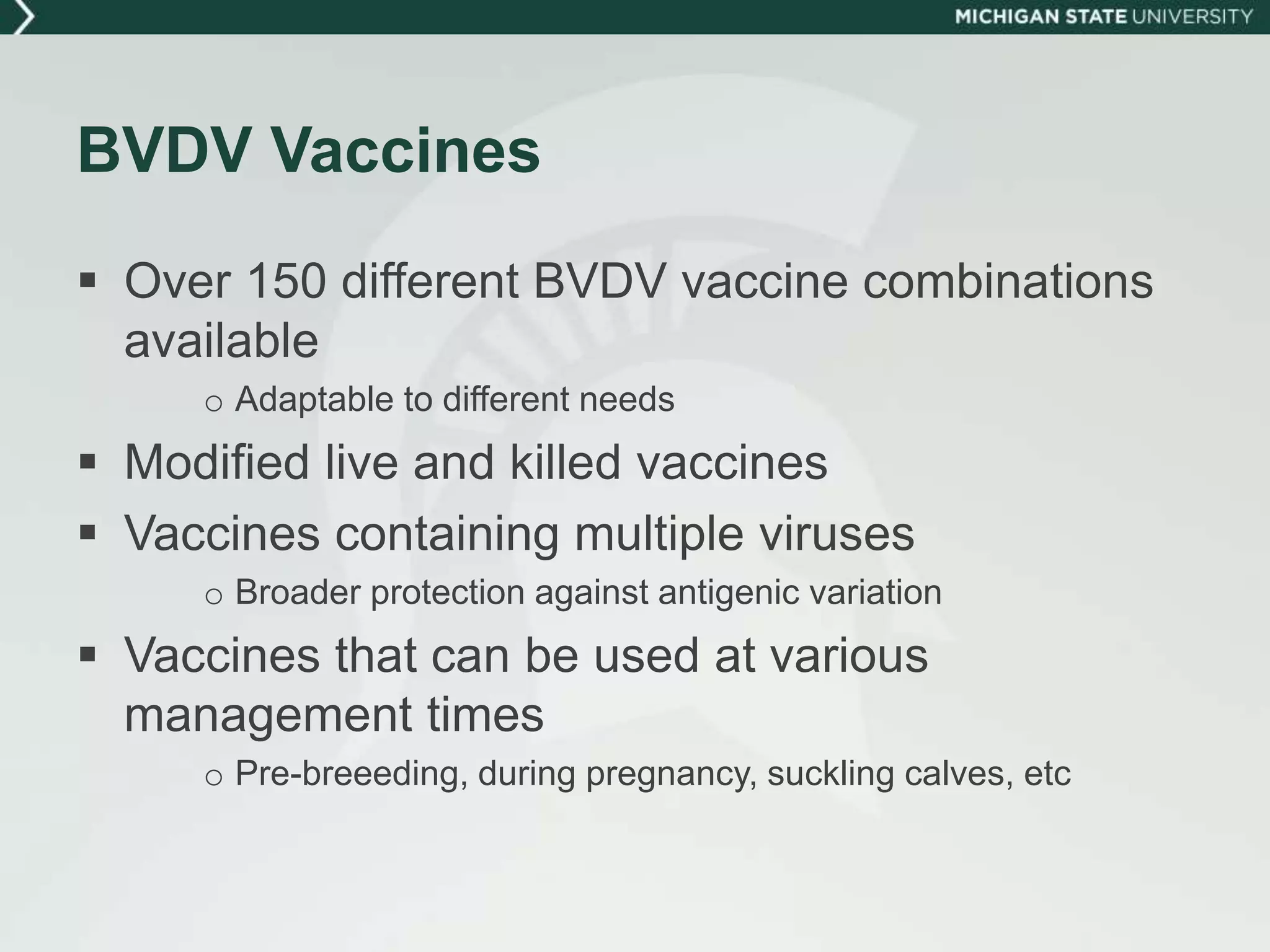 MICHIGAN STATE UNIVERSITY

BVDV Vaccines

▪ Over 150 different BVDV vaccine combinations available
  o Adaptable to different needs
▪ Modified live and killed vaccines
▪ Vaccines containing multiple viruses
  o Broader protection against antigenic variation
▪ Vaccines that can be used at various management times
  o Pre-breeeding, during pregnancy, suckling calves, etc